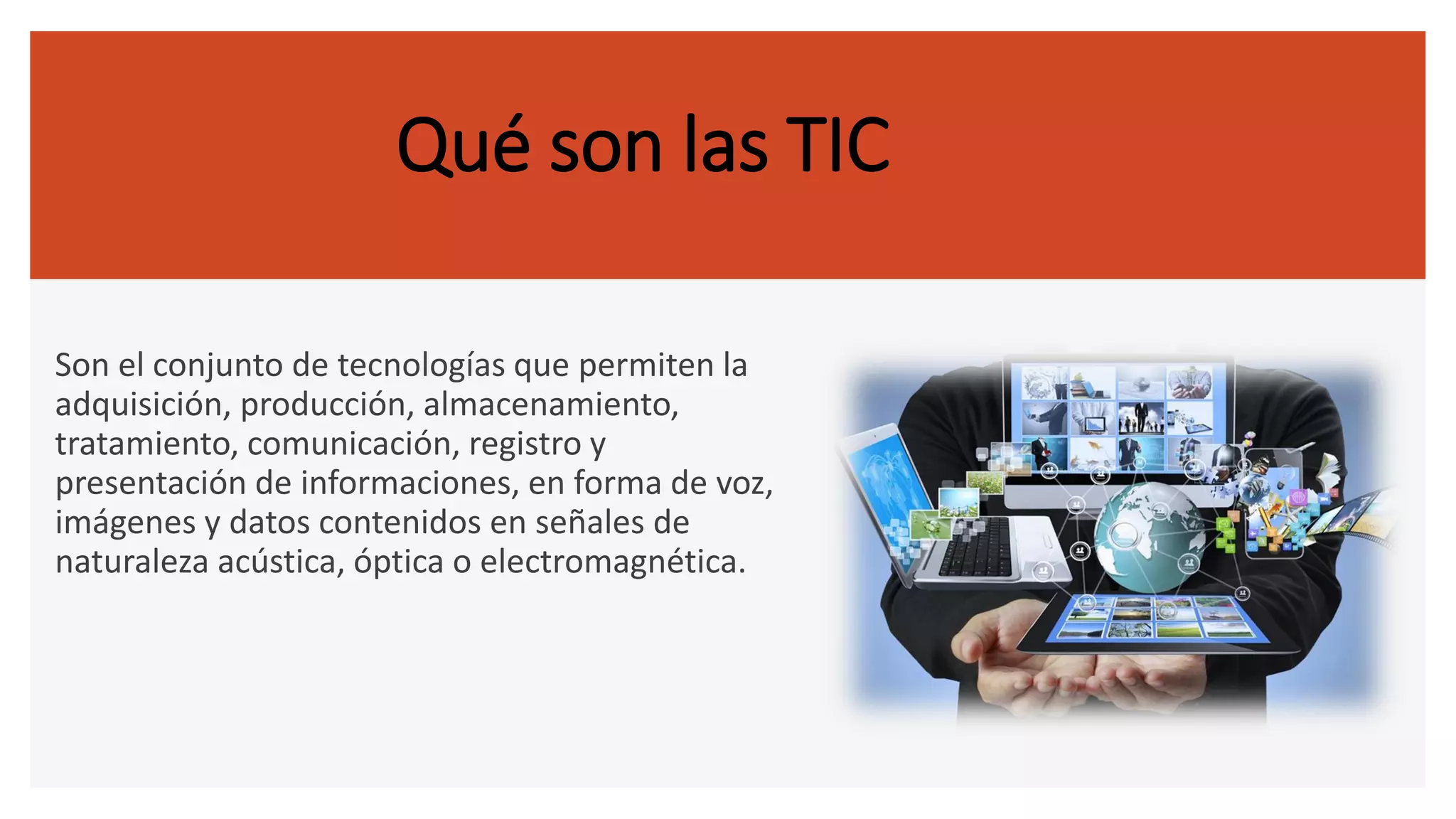 Qué son las TIC

Son el conjunto de tecnologías que permiten la adquisición, producción, almacenamiento, tratamiento, comunicación, registro y presentación de informaciones, en forma de voz, imágenes y datos contenidos en señales de naturaleza acústica, óptica o electromagnética.